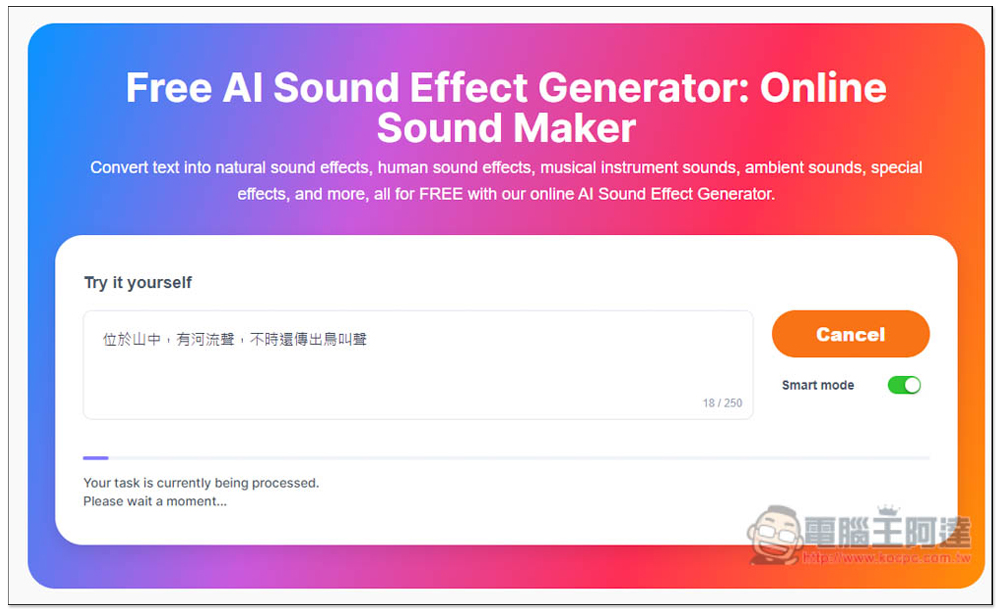 Free AI Sound Effect Generator: Online Sound Maker

Convert text into natural sound effects, human sound effects, musical instrument sounds, ambient sounds, special effects, and more, all for FREE with our online AI Sound Effect Generator.

Try it yourself

位於山中，有河流聲，不時還傳出鳥叫聲

18 / 250

Cancel

Smart mode

Your task is currently being processed.
Please wait a moment...

電腦王阿達
http://www.kocpc.com.tw